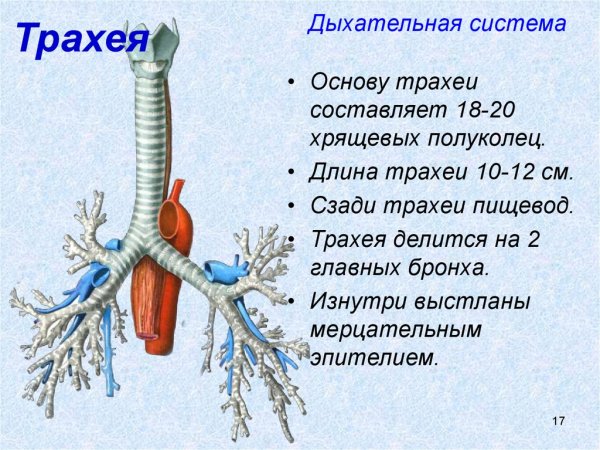 Трахея

Дыхательная система

• Основу трахеи составляет 18-20 хрящевых полуколец.
• Длина трахеи 10-12 см.
• Сзади трахеи пищевод.
• Трахея делится на 2 главных бронха.
• Изнутри выстланы мерцательным эпителием.

17